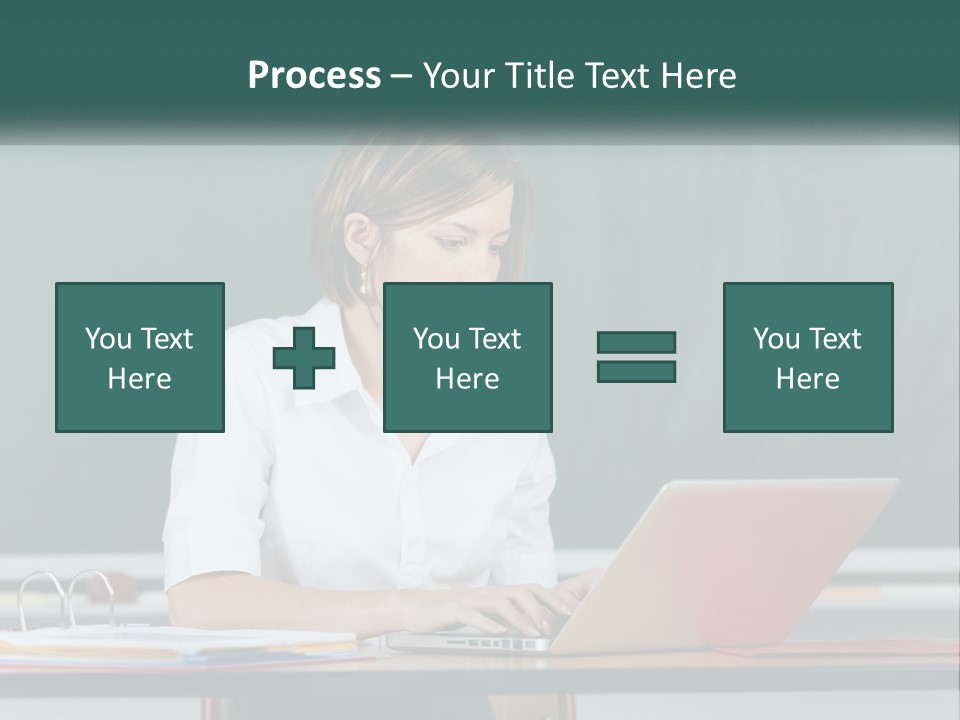 Process – Your Title Text Here

You Text Here

You Text Here

You Text Here